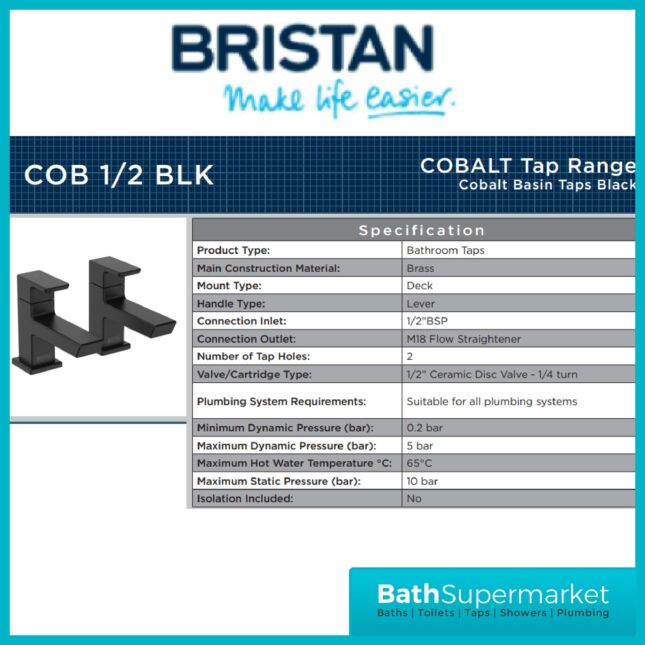 BRISTAN
Make life easier.

COB 1/2 BLK

COBALT Tap Range
Cobalt Basin Taps Black

| Specification | |
|---|---|
| Product Type: | Bathroom Taps |
| Main Construction Material: | Brass |
| Mount Type: | Deck |
| Handle Type: | Lever |
| Connection Inlet: | 1/2"BSP |
| Connection Outlet: | M18 Flow Straightener |
| Number of Tap Holes: | 2 |
| Valve/Cartridge Type: | 1/2" Ceramic Disc Valve - 1/4 turn |
| Plumbing System Requirements: | Suitable for all plumbing systems |
| Minimum Dynamic Pressure (bar): | 0.2 bar |
| Maximum Dynamic Pressure (bar): | 5 bar |
| Maximum Hot Water Temperature °C: | 65°C |
| Maximum Static Pressure (bar): | 10 bar |
| Isolation Included: | No |

BathSupermarket
Baths | Toilets | Taps | Showers | Plumbing